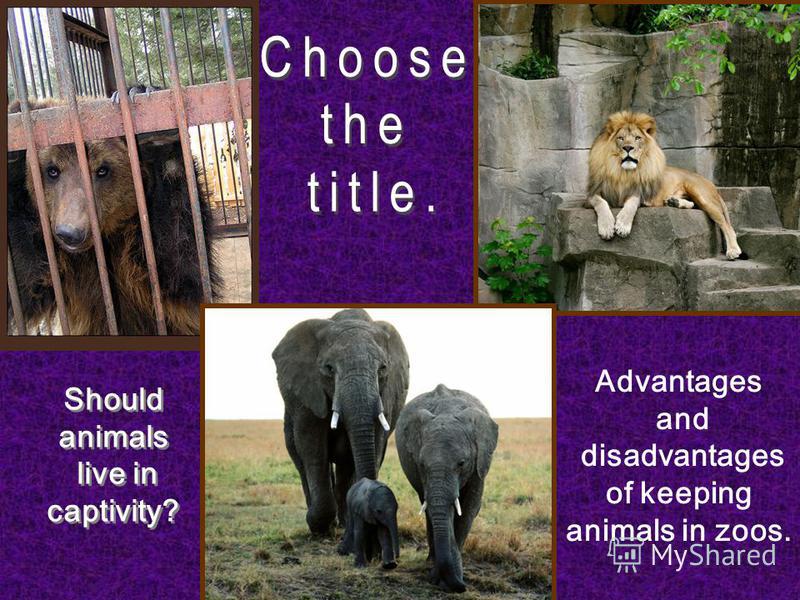 Choose the title.

Should animals live in captivity?

Advantages and disadvantages of keeping animals in zoos.

MyShared